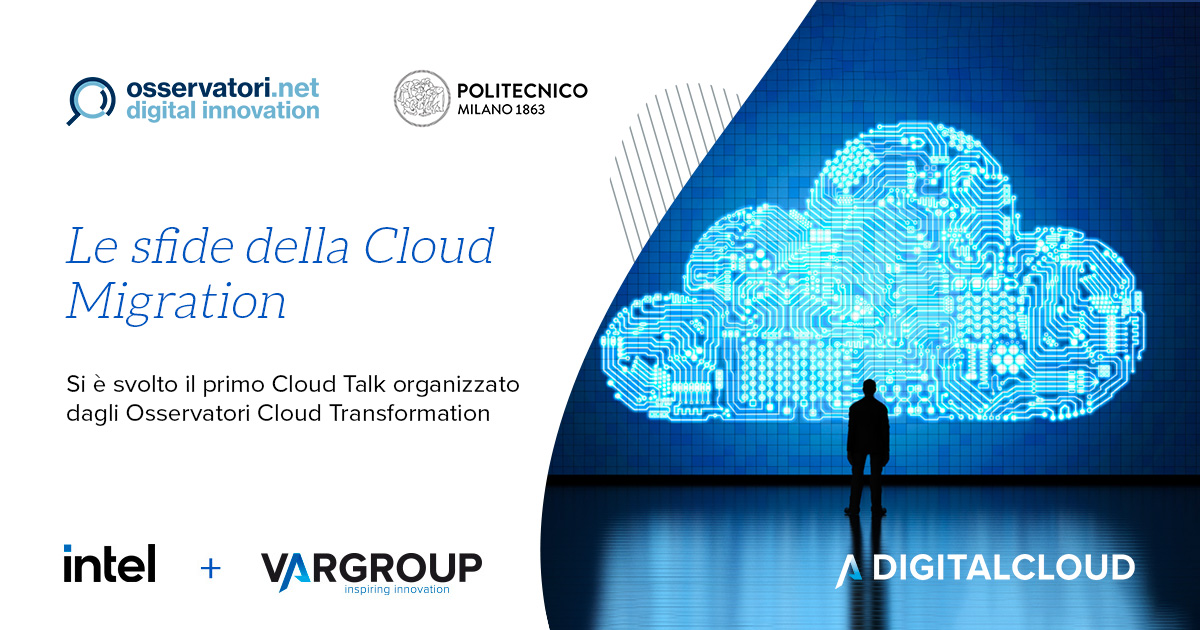 osservatori.net
digital innovation

POLITECNICO
MILANO 1863

Le sfide della Cloud Migration

Si è svolto il primo Cloud Talk organizzato dagli Osservatori Cloud Transformation

intel + VARGROUP
inspiring innovation

DIGITALCLOUD